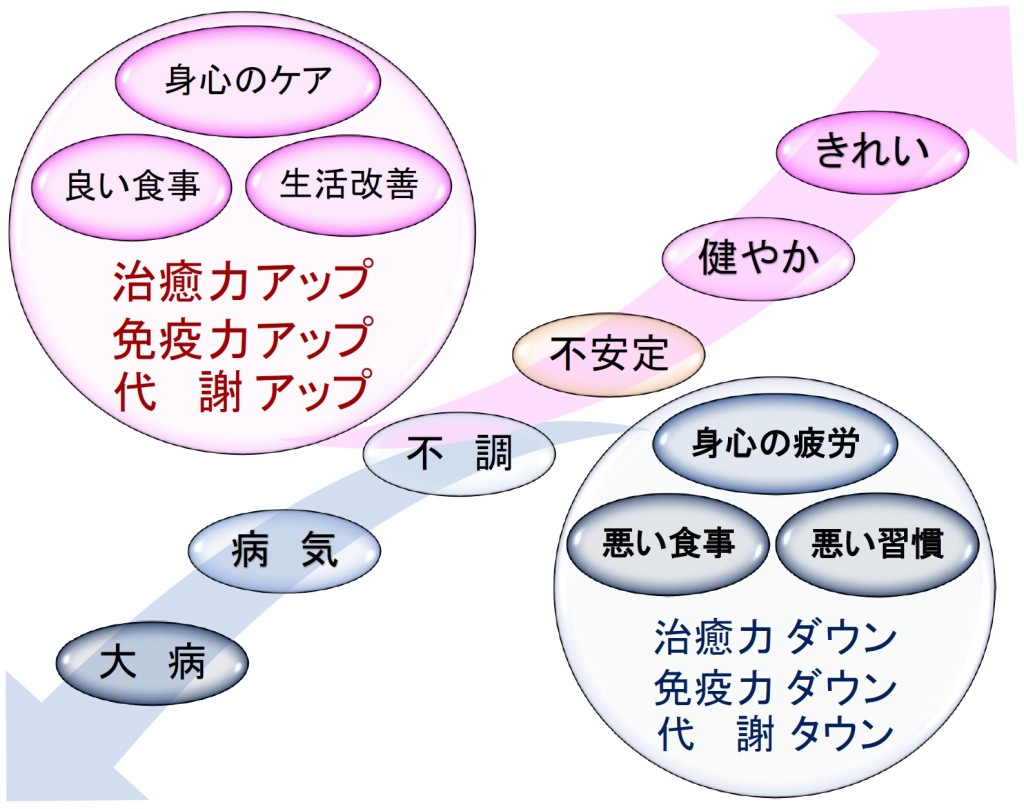 身心のケア

良い食事

生活改善

治癒力アップ
免疫力アップ
代　謝アップ

きれい

健やか

不安定

不　調

病　気

大　病

身心の疲労

悪い食事

悪い習慣

治癒力ダウン
免疫力ダウン
代　謝タウン